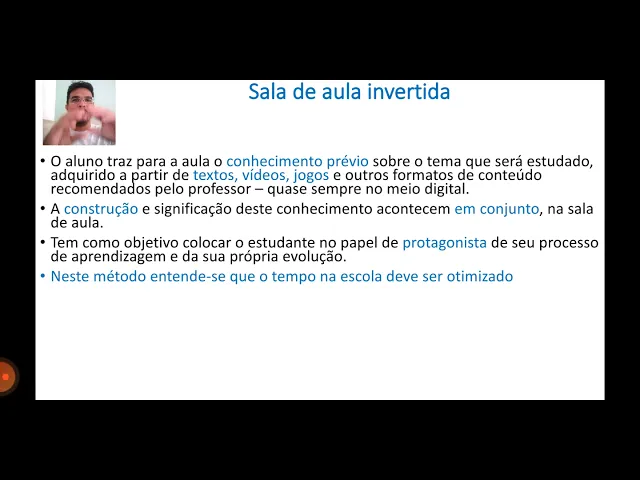 Sala de aula invertida

• O aluno traz para a aula o conhecimento prévio sobre o tema que será estudado, adquirido a partir de textos, vídeos, jogos e outros formatos de conteúdo recomendados pelo professor – quase sempre no meio digital.

• A construção e significação deste conhecimento acontecem em conjunto, na sala de aula.

• Tem como objetivo colocar o estudante no papel de protagonista de seu processo de aprendizagem e da sua própria evolução.

• Neste método entende-se que o tempo na escola deve ser otimizado